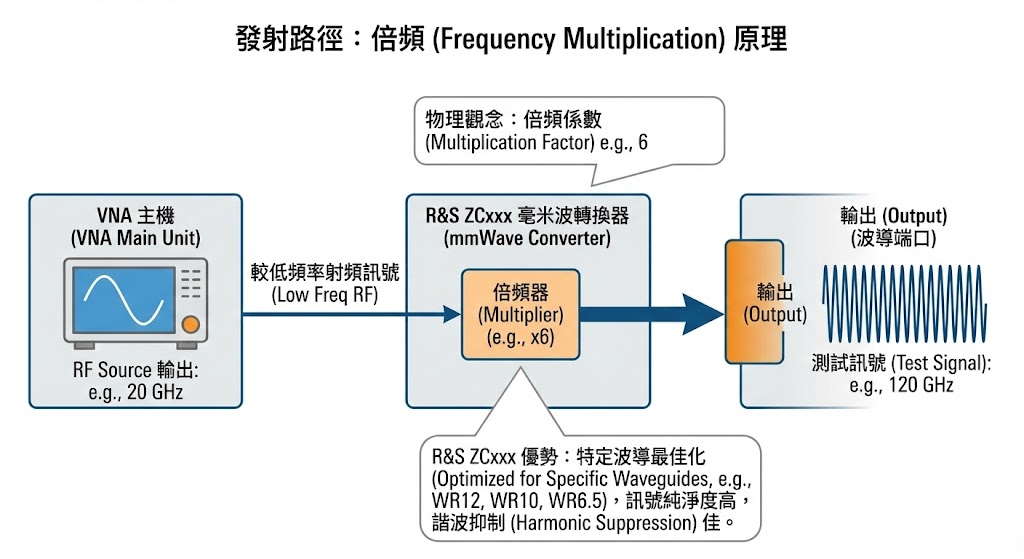 發射路徑：倍頻 (Frequency Multiplication) 原理

物理觀念：倍頻係數
(Multiplication Factor) e.g., 6

VNA 主機
(VNA Main Unit)

RF Source 輸出:
e.g., 20 GHz

較低頻率射頻訊號
(Low Freq RF)

R&S ZCxxx 毫米波轉換器
(mmWave Converter)

倍頻器
(Multiplier)
(e.g., x6)

輸出 (Output)
(波導端口)

輸出
(Output)

測試訊號 (Test Signal):
e.g., 120 GHz

R&S ZCxxx 優勢：特定波導最佳化
(Optimized for Specific Waveguides, e.g., WR12, WR10, WR6.5)，訊號純淨度高，諧波抑制 (Harmonic Suppression) 佳。